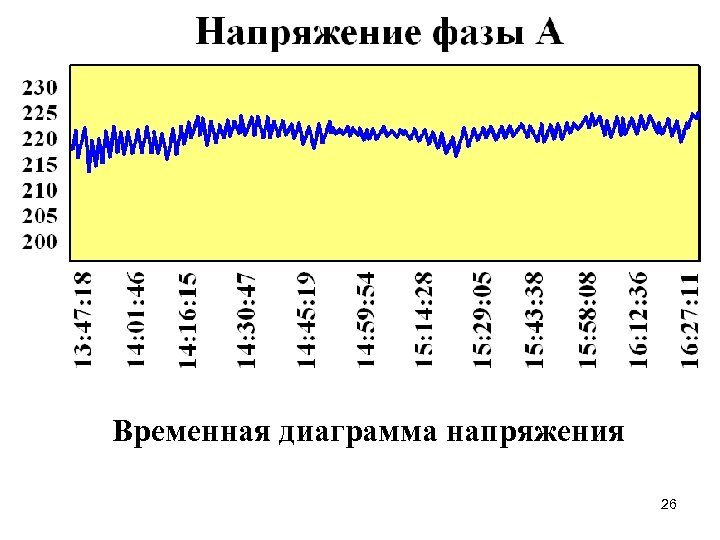 Напряжение фазы А

230
225
220
215
210
205
200

13:47:18
14:01:46
14:16:15
14:30:47
14:45:19
14:59:54
15:14:28
15:29:05
15:43:38
15:58:08
16:12:36
16:27:11

Временная диаграмма напряжения

26